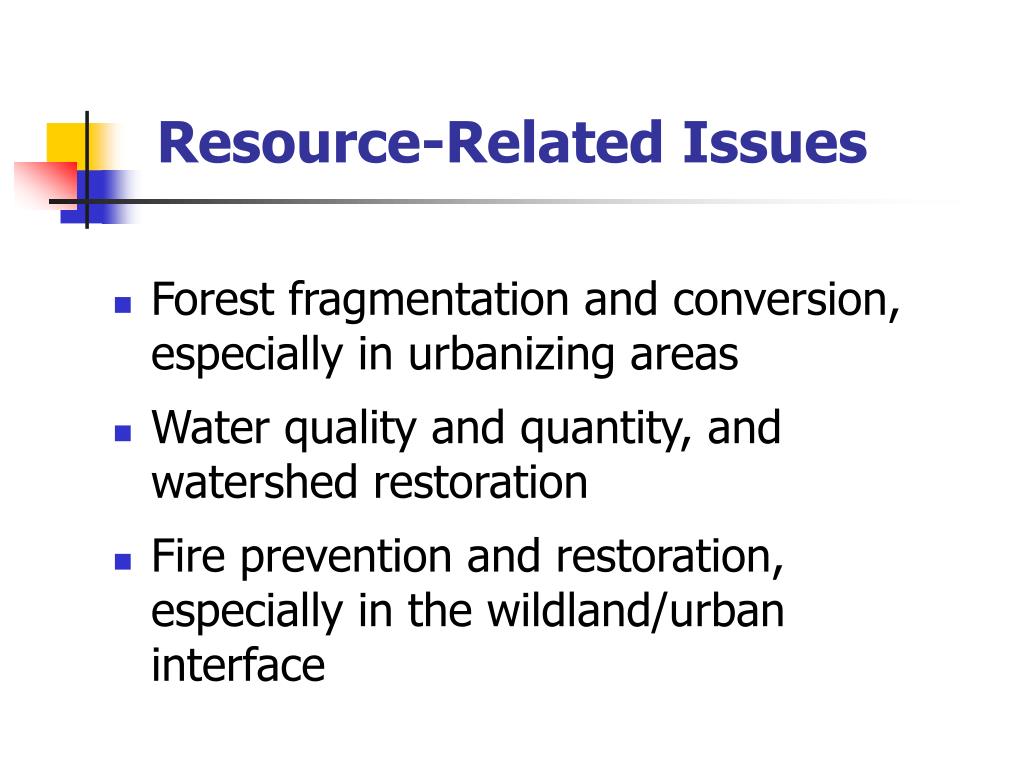 Resource-Related Issues

- Forest fragmentation and conversion, especially in urbanizing areas
- Water quality and quantity, and watershed restoration
- Fire prevention and restoration, especially in the wildland/urban interface